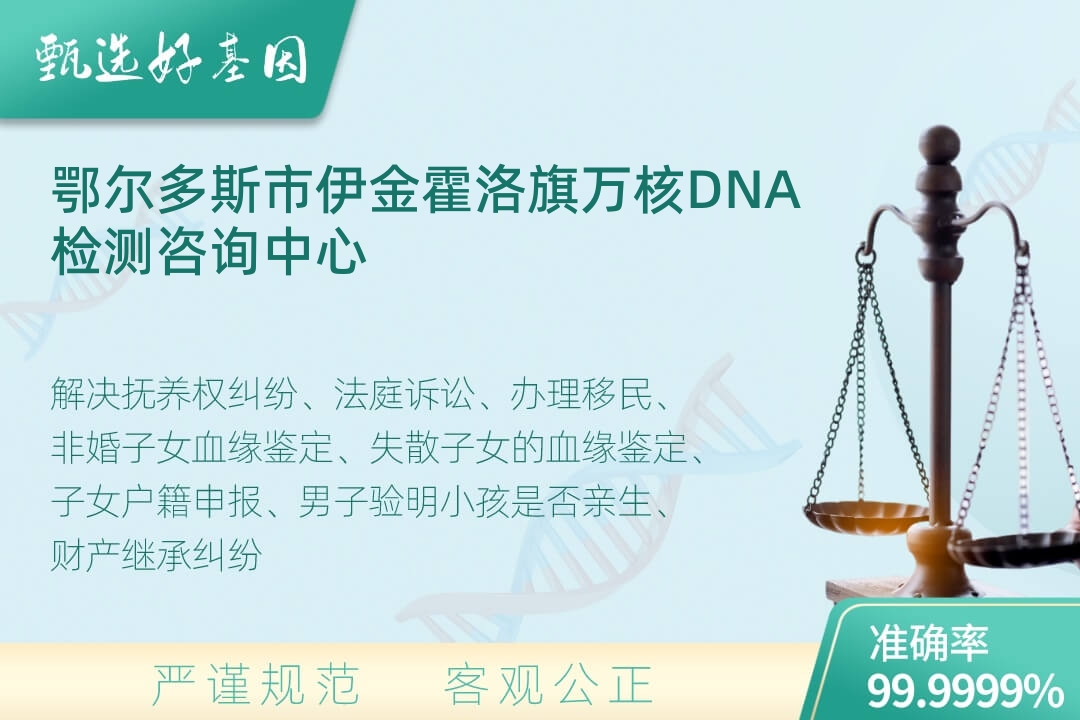 甄选好基因

鄂尔多斯市伊金霍洛旗万核DNA检测咨询中心

解决抚养权纠纷、法庭诉讼、办理移民、非婚子女血缘鉴定、失散子女的血缘鉴定、子女户籍申报、男子验明小孩是否亲生、财产继承纠纷

严谨规范　客观公正

准确率
99.9999%